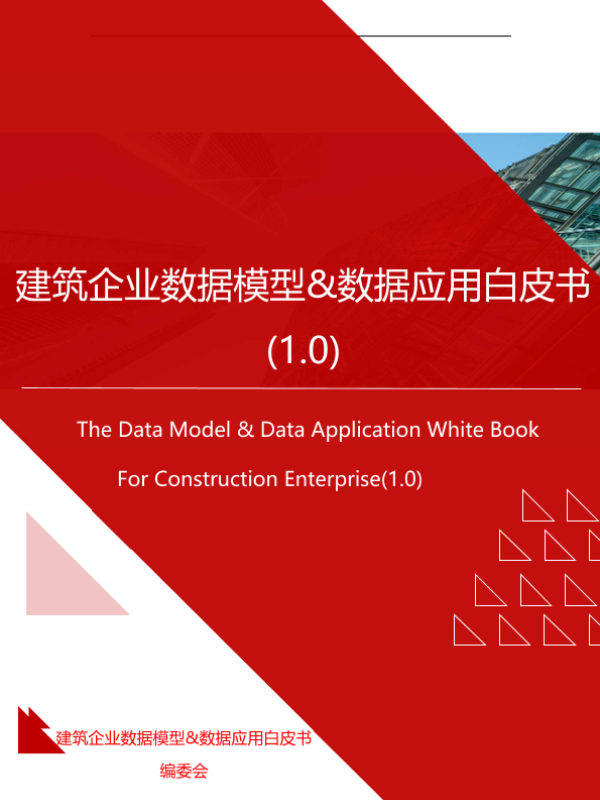 建筑企业数据模型&数据应用白皮书
(1.0)

The Data Model & Data Application White Book
For Construction Enterprise(1.0)

建筑企业数据模型&数据应用白皮书
编委会